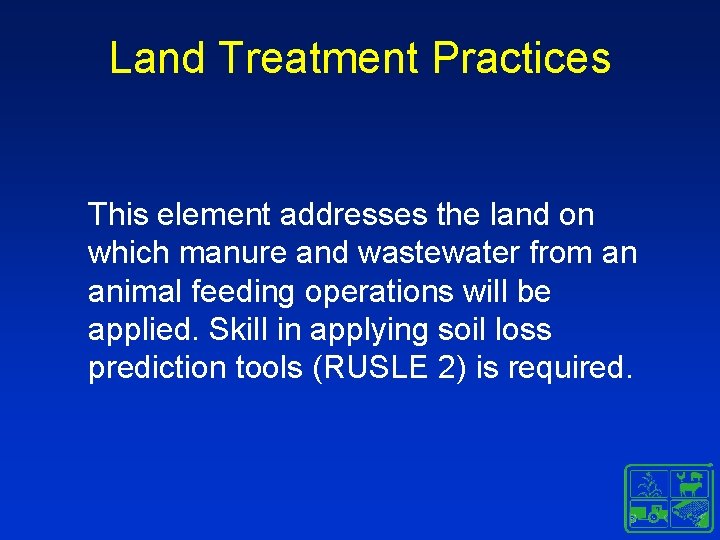 Land Treatment Practices

This element addresses the land on which manure and wastewater from an animal feeding operations will be applied. Skill in applying soil loss prediction tools (RUSLE 2) is required.